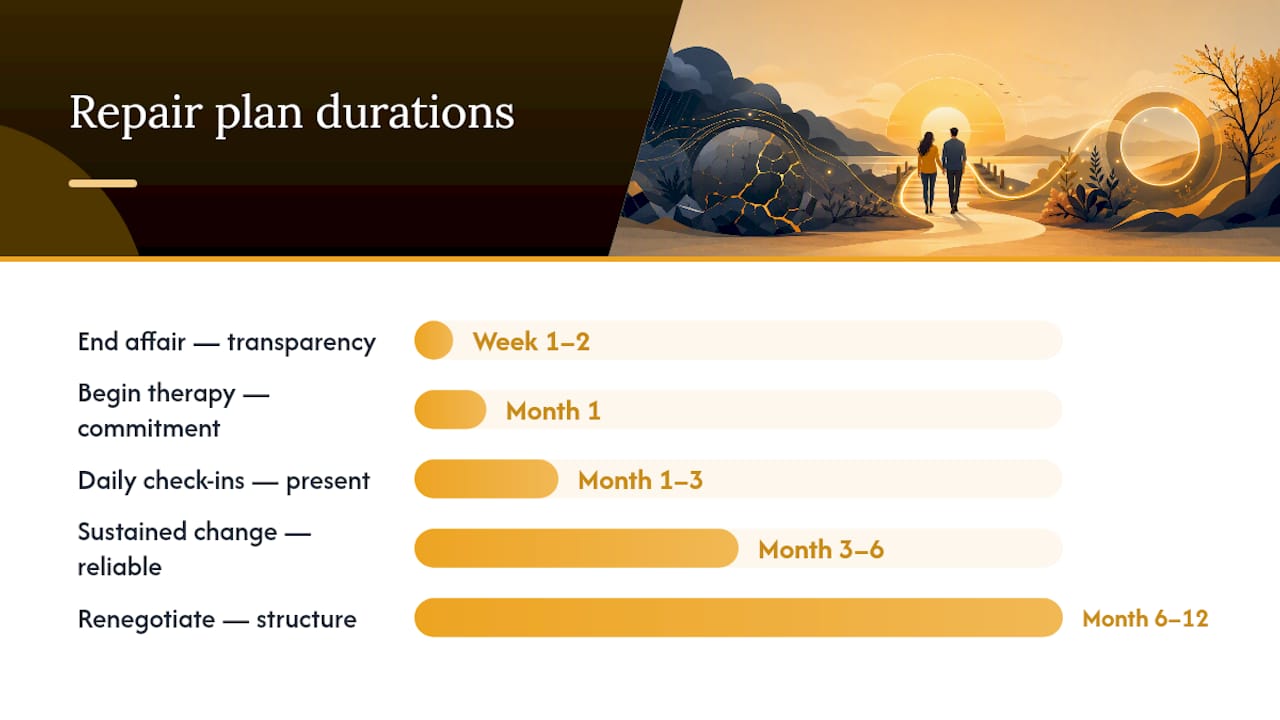 Repair plan durations

End affair — transparency
Week 1–2

Begin therapy — commitment
Month 1

Daily check-ins — present
Month 1–3

Sustained change — reliable
Month 3–6

Renegotiate — structure
Month 6–12